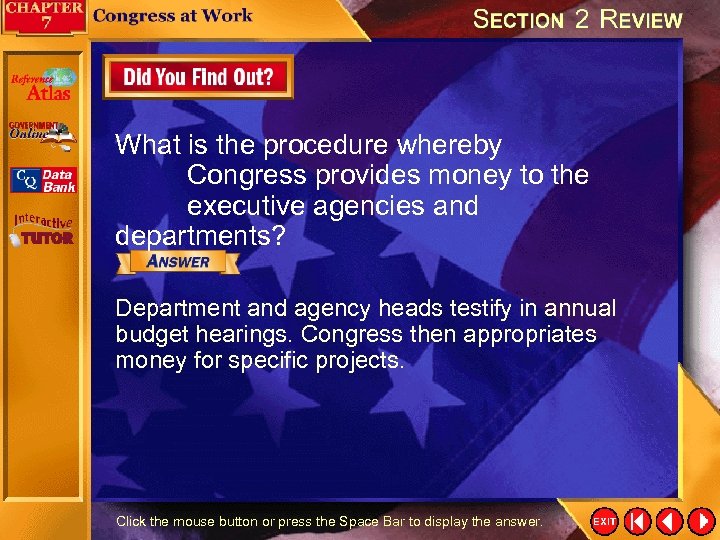 CHAPTER 7 Congress at Work

SECTION 2 REVIEW

Reference Atlas

GOVERNMENT Online

CQ Data Bank

Interactive TUTOR

Did You Find Out?

What is the procedure whereby Congress provides money to the executive agencies and departments?

ANSWER

Department and agency heads testify in annual budget hearings. Congress then appropriates money for specific projects.

Click the mouse button or press the Space Bar to display the answer.

EXIT